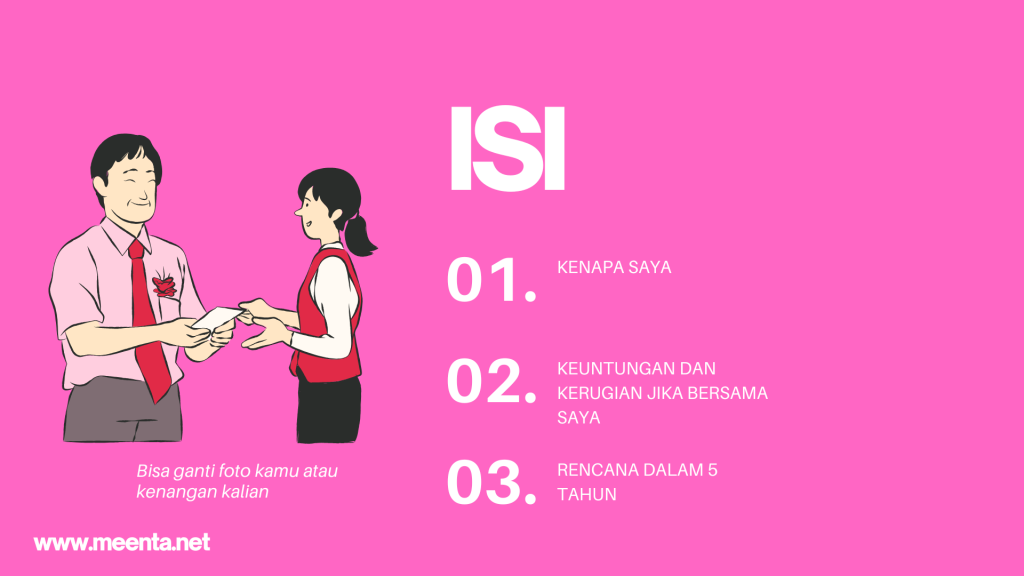 ISI

01. KENAPA SAYA

02. KEUNTUNGAN DAN KERUGIAN JIKA BERSAMA SAYA

03. RENCANA DALAM 5 TAHUN

Bisa ganti foto kamu atau kenangan kalian

www.meenta.net